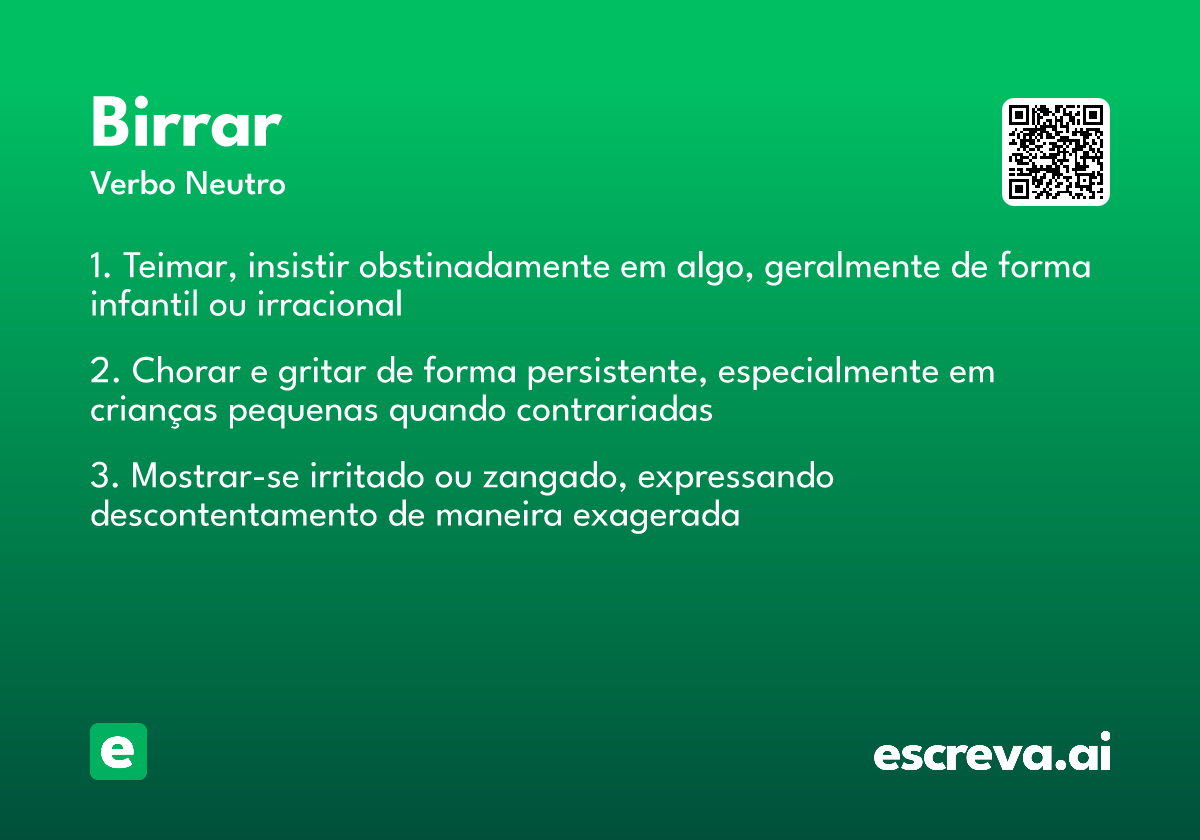 Birrar
Verbo Neutro

1. Teimar, insistir obstinadamente em algo, geralmente de forma infantil ou irracional

2. Chorar e gritar de forma persistente, especialmente em crianças pequenas quando contrariadas

3. Mostrar-se irritado ou zangado, expressando descontentamento de maneira exagerada

e

escreva.ai